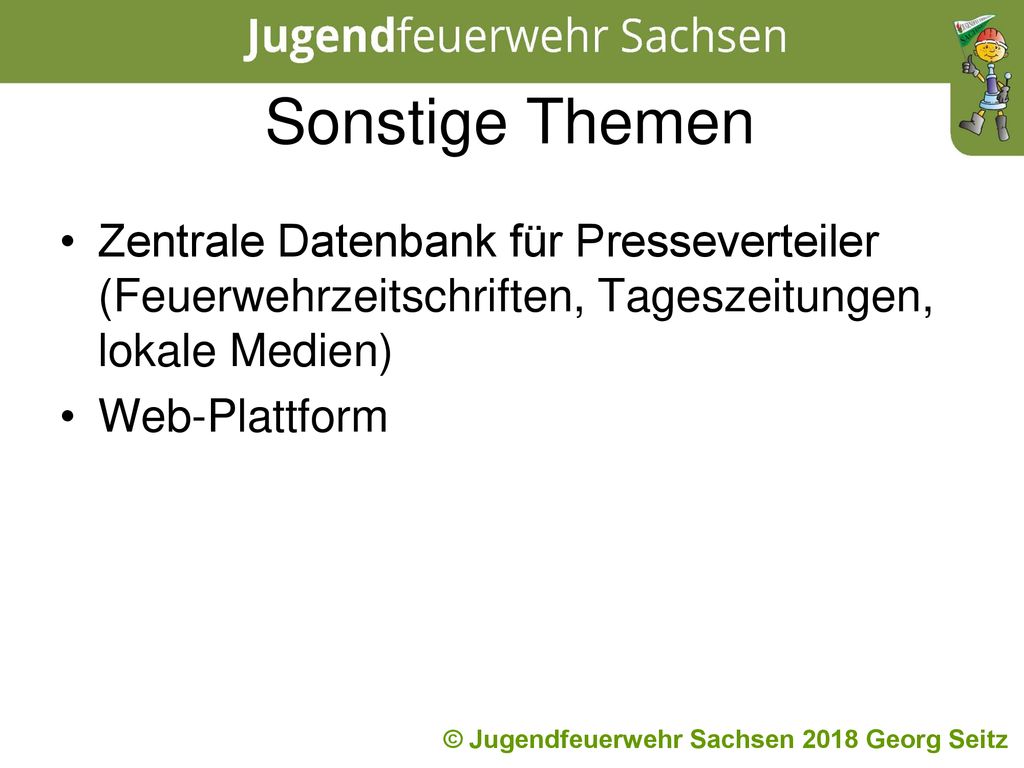 Jugendfeuerwehr Sachsen

Sonstige Themen

• Zentrale Datenbank für Presseverteiler (Feuerwehrzeitschriften, Tageszeitungen, lokale Medien)
• Web-Plattform

© Jugendfeuerwehr Sachsen 2018 Georg Seitz